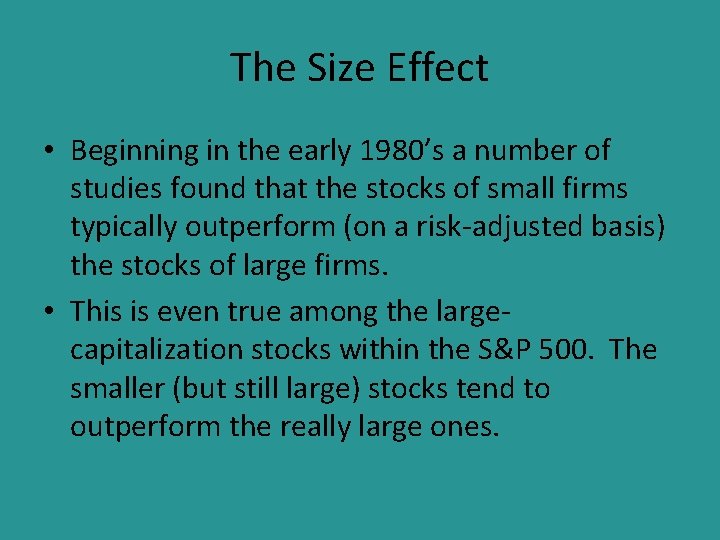 The Size Effect

• Beginning in the early 1980’s a number of studies found that the stocks of small firms typically outperform (on a risk-adjusted basis) the stocks of large firms.

• This is even true among the large-capitalization stocks within the S&P 500. The smaller (but still large) stocks tend to outperform the really large ones.